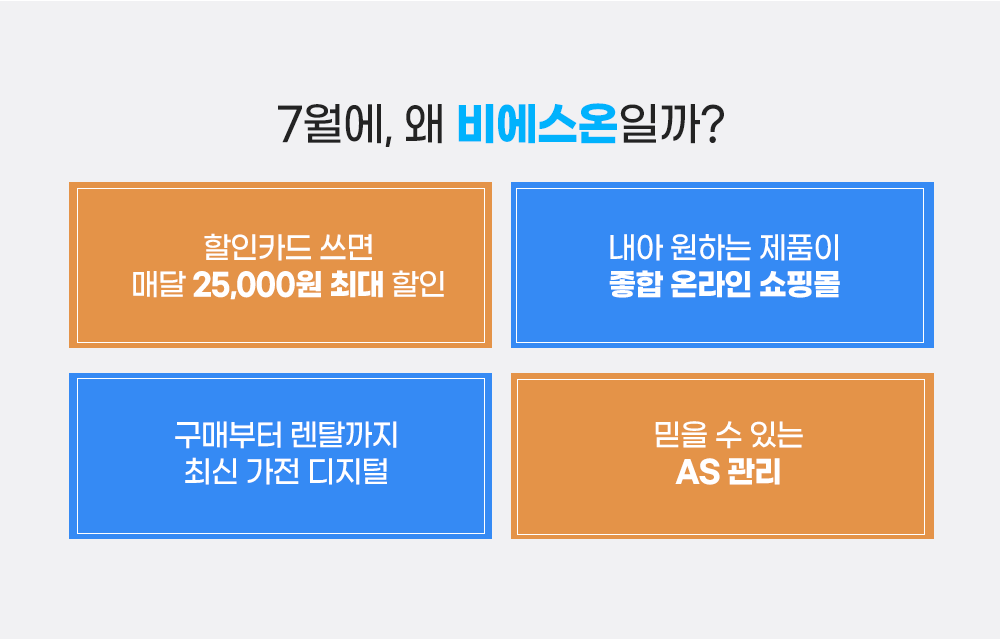 7월에, 왜 비에스온일까?

할인카드 쓰면
매달 25,000원 최대 할인

내아 원하는 제품이
종합 온라인 쇼핑몰

구매부터 렌탈까지
최신 가전 디지털

믿을 수 있는
AS 관리